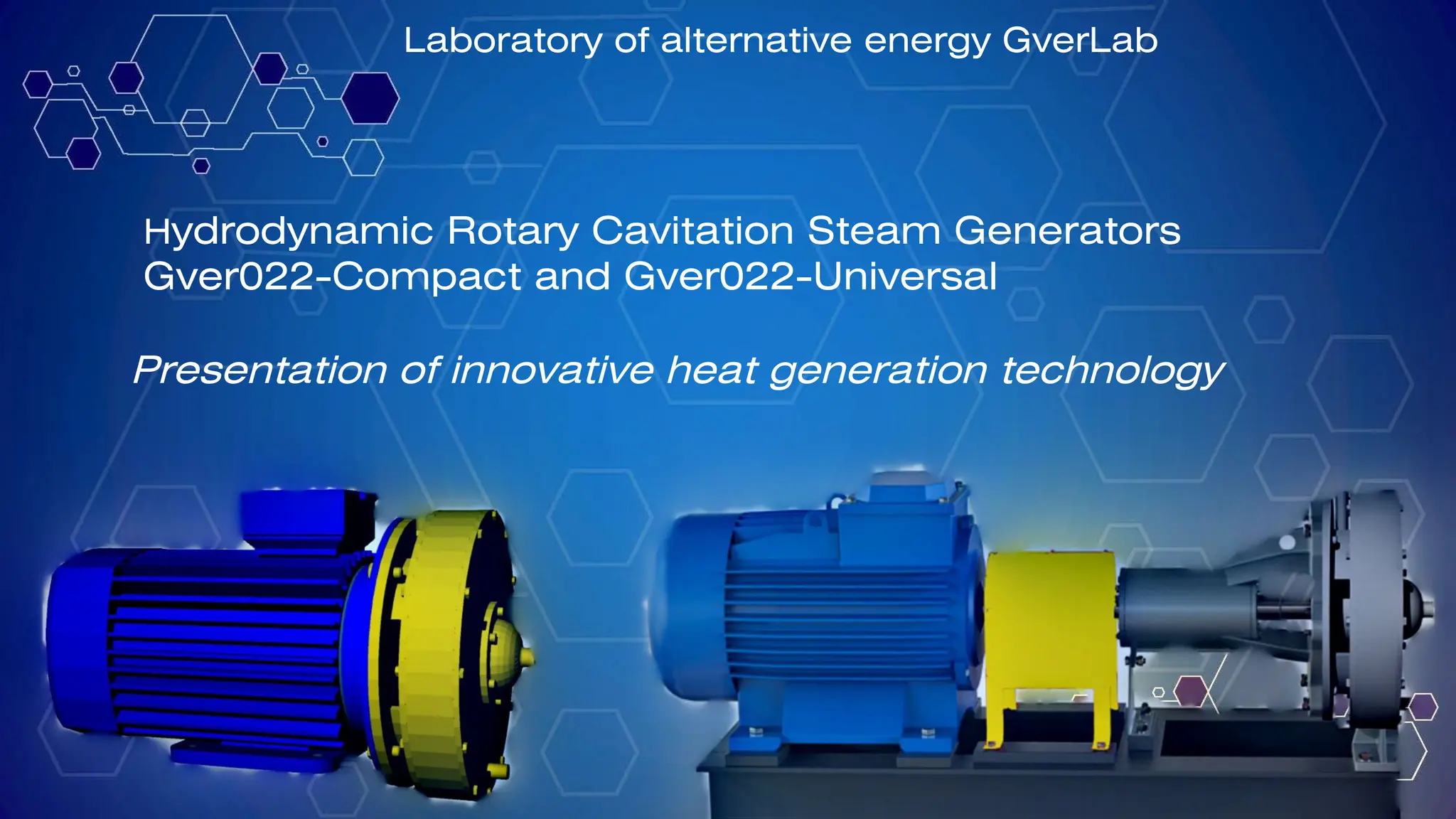 Laboratory of alternative energy GverLab

Hydrodynamic Rotary Cavitation Steam Generators Gver022-Compact and Gver022-Universal

Presentation of innovative heat generation technology